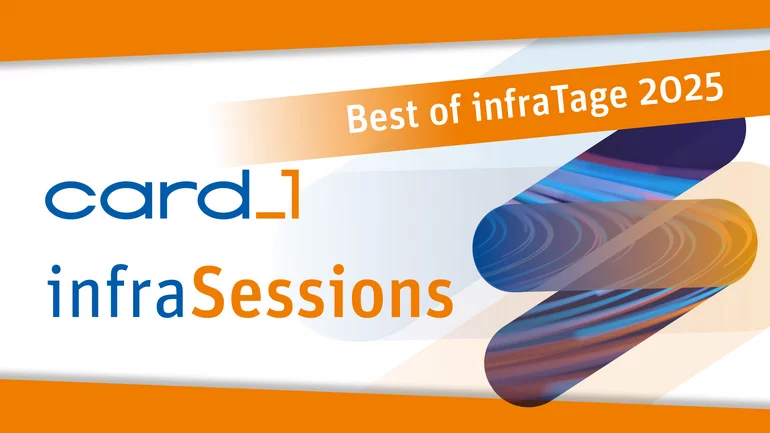 Best of infraTage 2025

card_1

infraSessions